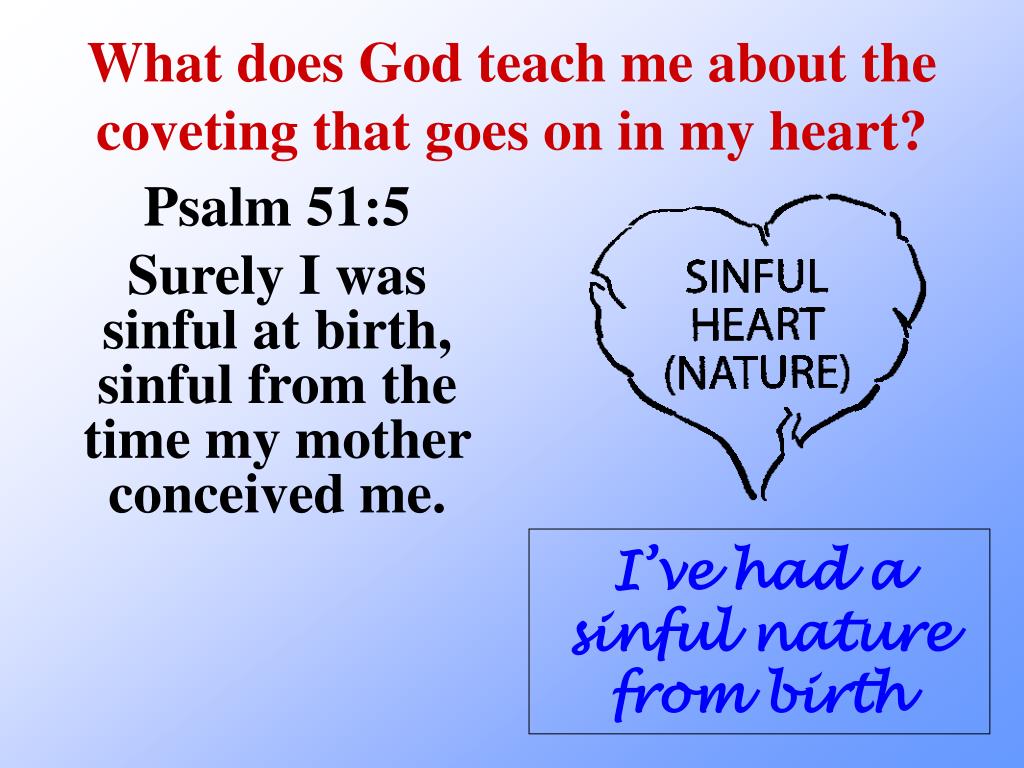 What does God teach me about the coveting that goes on in my heart?

Psalm 51:5

Surely I was sinful at birth, sinful from the time my mother conceived me.

SINFUL HEART (NATURE)

I've had a sinful nature from birth